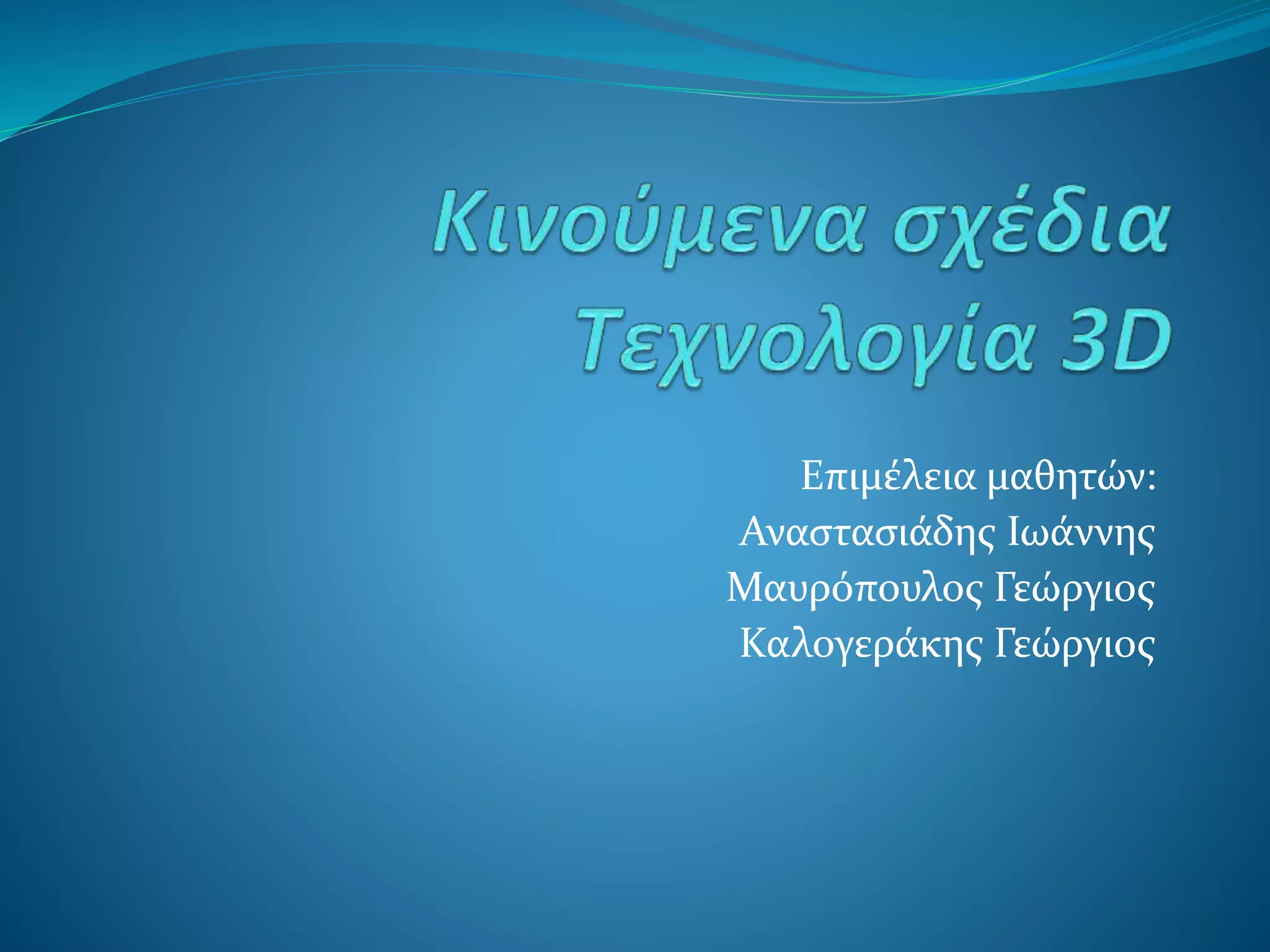 Κινούμενα σχέδια
Τεχνολογία 3D

Επιμέλεια μαθητών:
Αναστασιάδης Ιωάννης
Μαυρόπουλος Γεώργιος
Καλογεράκης Γεώργιος